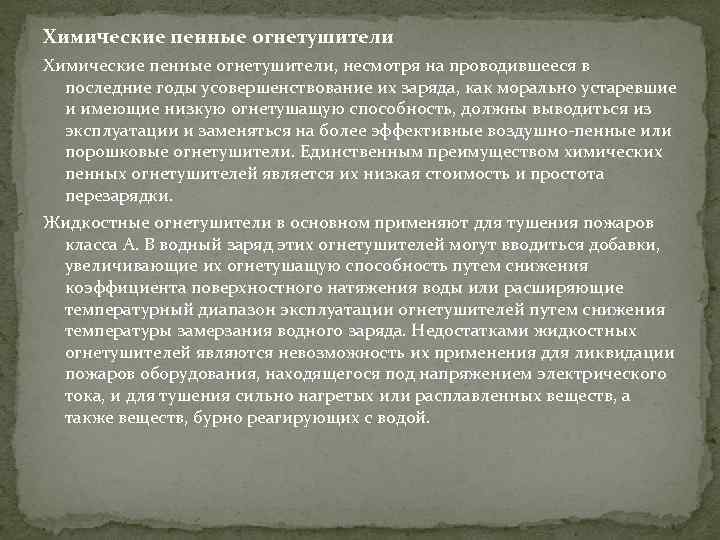 Химические пенные огнетушители

Химические пенные огнетушители, несмотря на проводившееся в последние годы усовершенствование их заряда, как морально устаревшие и имеющие низкую огнетушащую способность, должны выводиться из эксплуатации и заменяться на более эффективные воздушно-пенные или порошковые огнетушители. Единственным преимуществом химических пенных огнетушителей является их низкая стоимость и простота перезарядки.

Жидкостные огнетушители в основном применяют для тушения пожаров класса А. В водный заряд этих огнетушителей могут вводиться добавки, увеличивающие их огнетушащую способность путем снижения коэффициента поверхностного натяжения воды или расширяющие температурный диапазон эксплуатации огнетушителей путем снижения температуры замерзания водного заряда. Недостатками жидкостных огнетушителей являются невозможность их применения для ликвидации пожаров оборудования, находящегося под напряжением электрического тока, и для тушения сильно нагретых или расплавленных веществ, а также веществ, бурно реагирующих с водой.